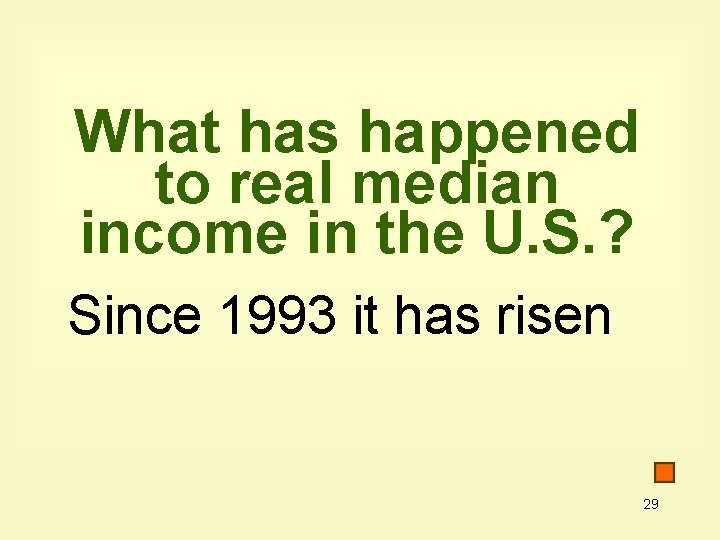 What has happened to real median income in the U.S.?

Since 1993 it has risen

29